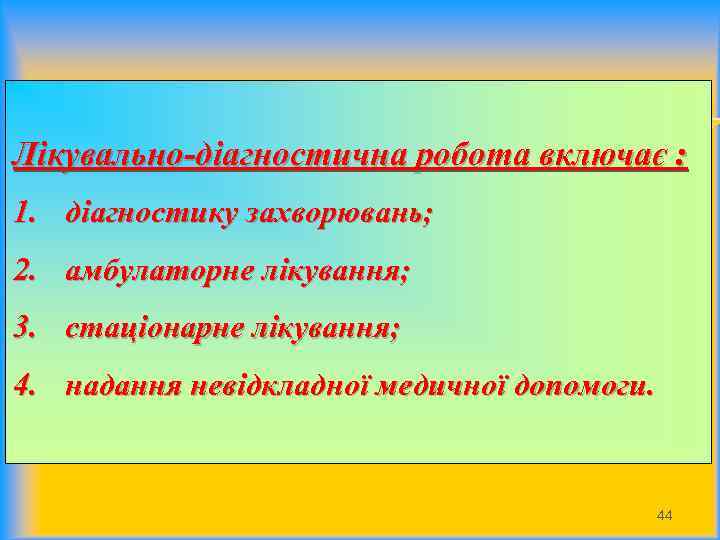 Лікувально-діагностична робота включає :

1. діагностику захворювань;

2. амбулаторне лікування;

3. стаціонарне лікування;

4. надання невідкладної медичної допомоги.

44